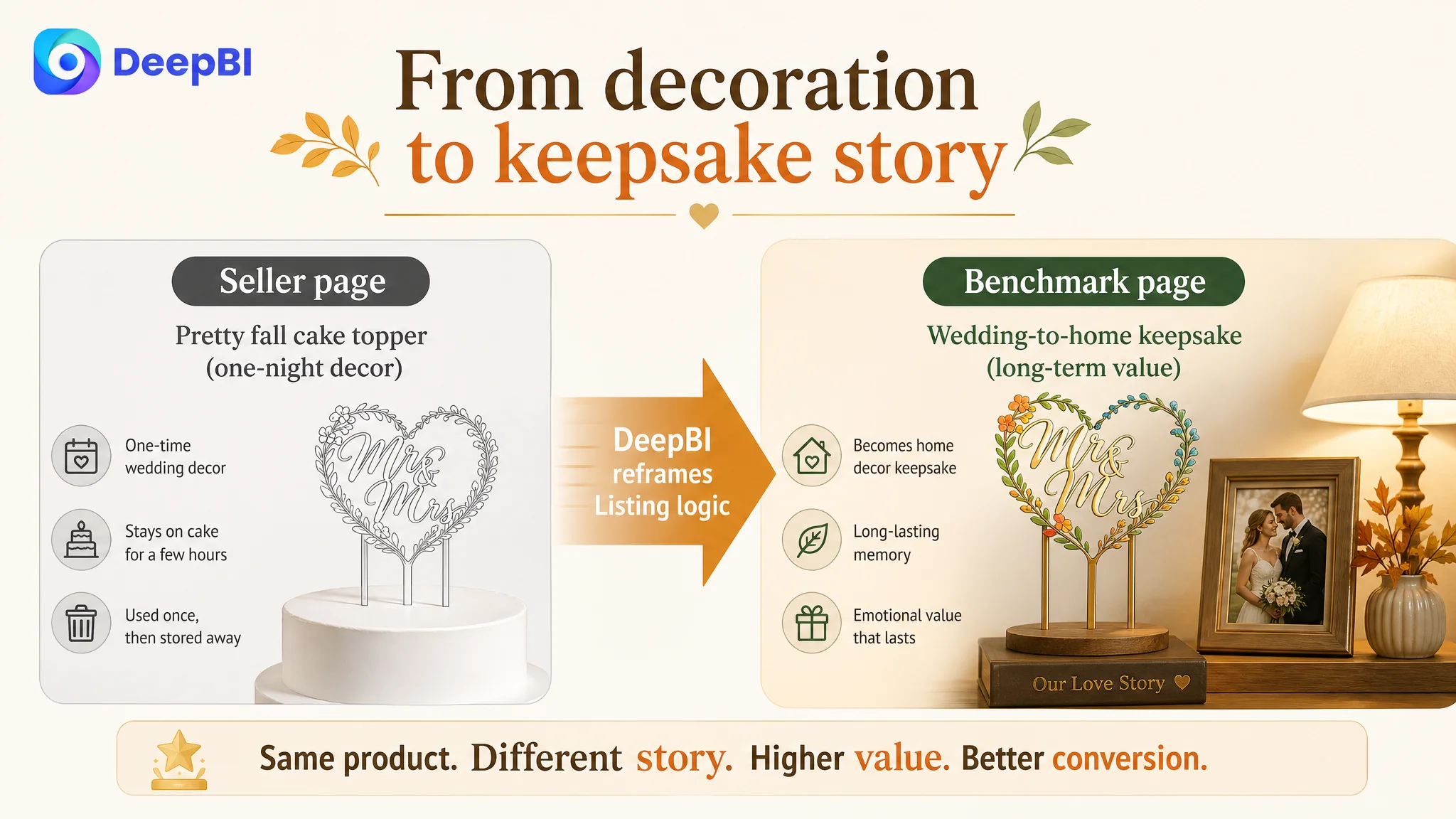 DeepBI

From decoration to keepsake story

Seller page

Pretty fall cake topper (one-night decor)

One-time wedding decor

Stays on cake for a few hours

Used once, then stored away

Mr & Mrs

DeepBI reframes Listing logic

Benchmark page

Wedding-to-home keepsake (long-term value)

Becomes home decor keepsake

Long-lasting memory

Emotional value that lasts

Mr & Mrs

Our Love Story

Same product. Different story. Higher value. Better conversion.